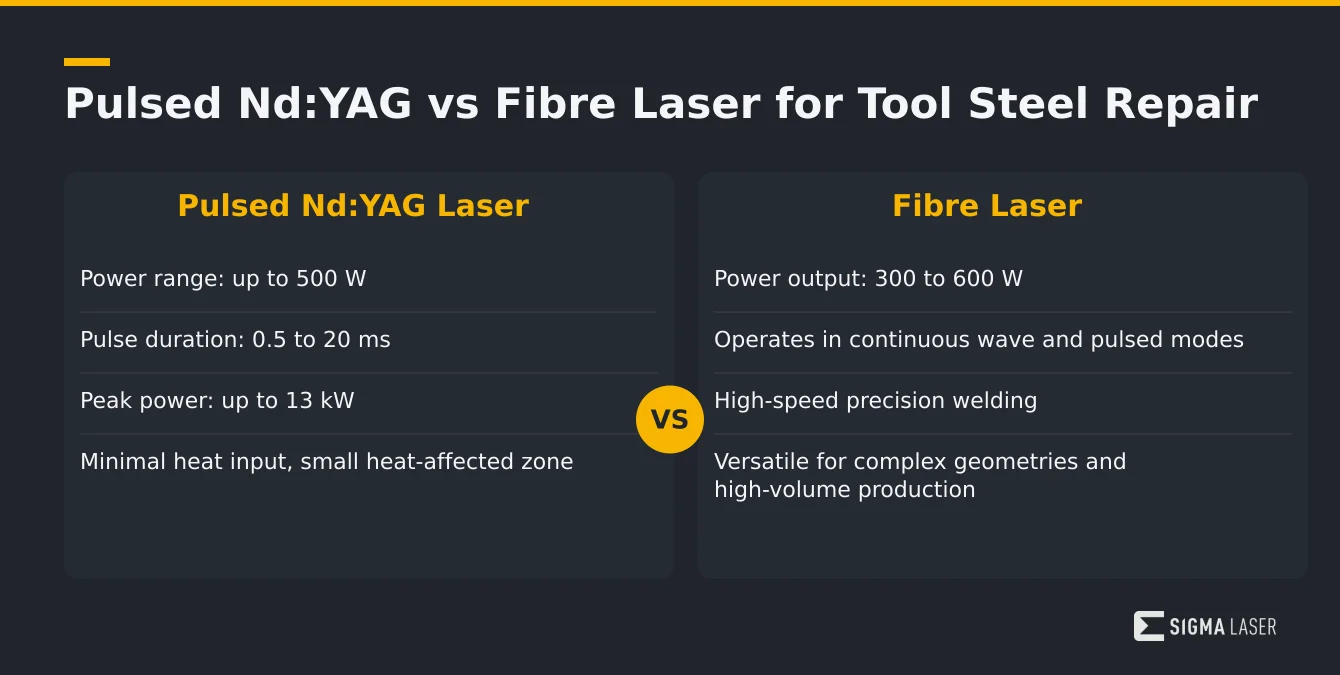 Pulsed Nd:YAG vs Fibre Laser for Tool Steel Repair

Pulsed Nd:YAG Laser

Power range: up to 500 W

Pulse duration: 0.5 to 20 ms

Peak power: up to 13 kW

Minimal heat input, small heat-affected zone

VS

Fibre Laser

Power output: 300 to 600 W

Operates in continuous wave and pulsed modes

High-speed precision welding

Versatile for complex geometries and high-volume production

SIGMA LASER